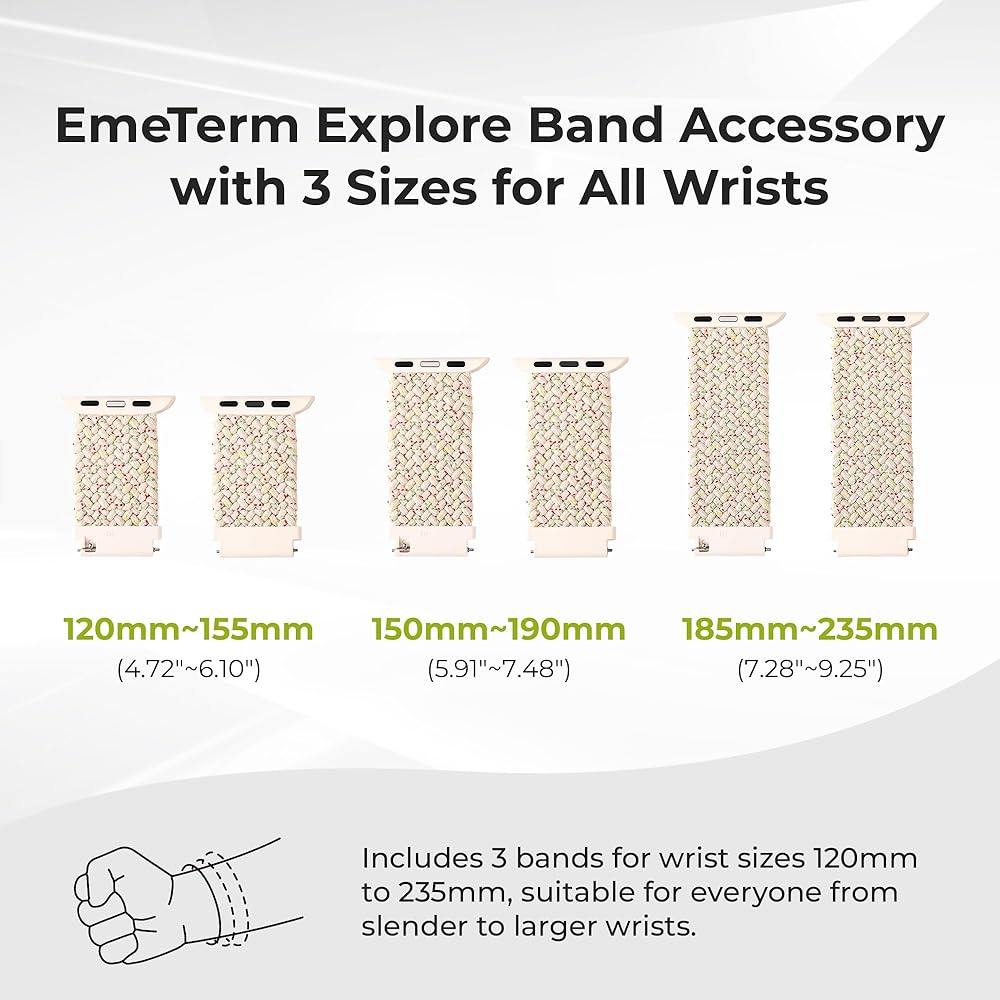 EmeTerm Explore Band Accessory with 3 Sizes for All Wrists

120mm~155mm
(4.72"~6.10")

150mm~190mm
(5.91"~7.48")

185mm~235mm
(7.28"~9.25")

Includes 3 bands for wrist sizes 120mm to 235mm, suitable for everyone from slender to larger wrists.